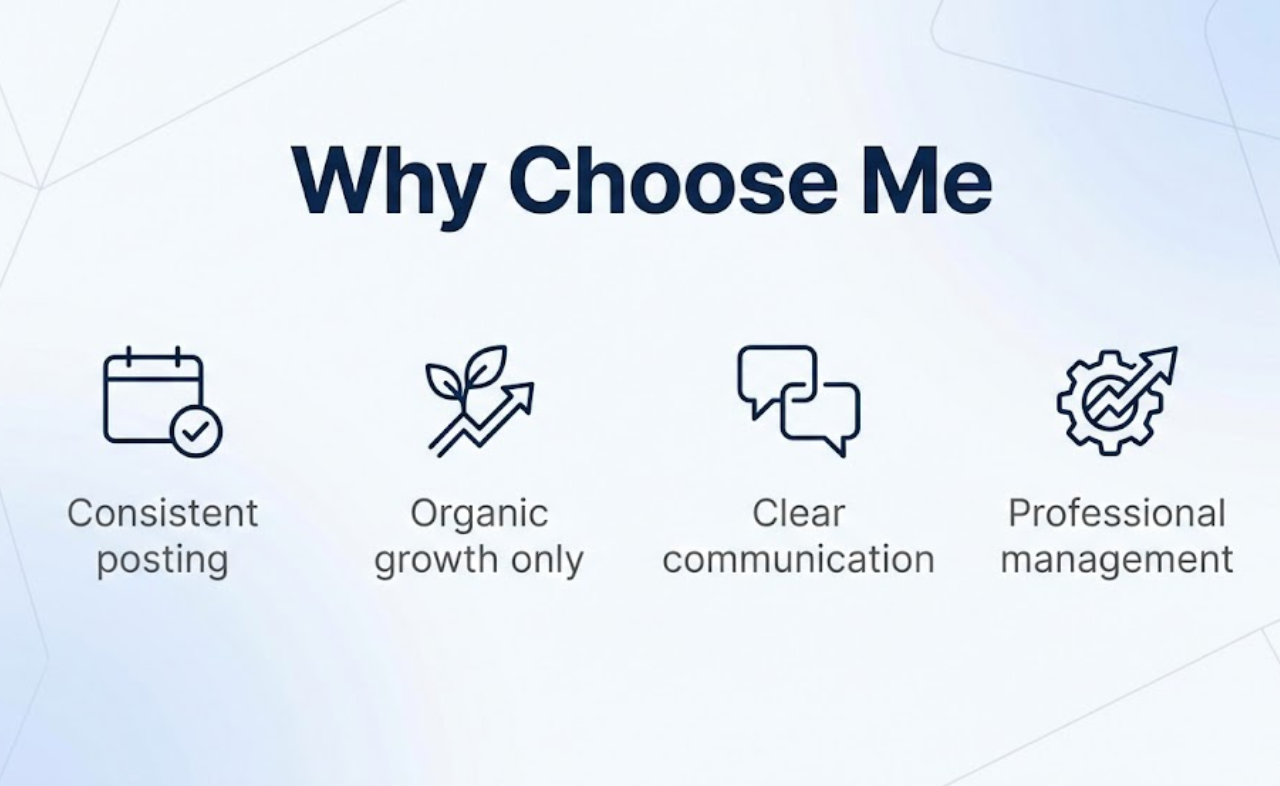 Why Choose Me

Consistent posting

Organic growth only

Clear communication

Professional management